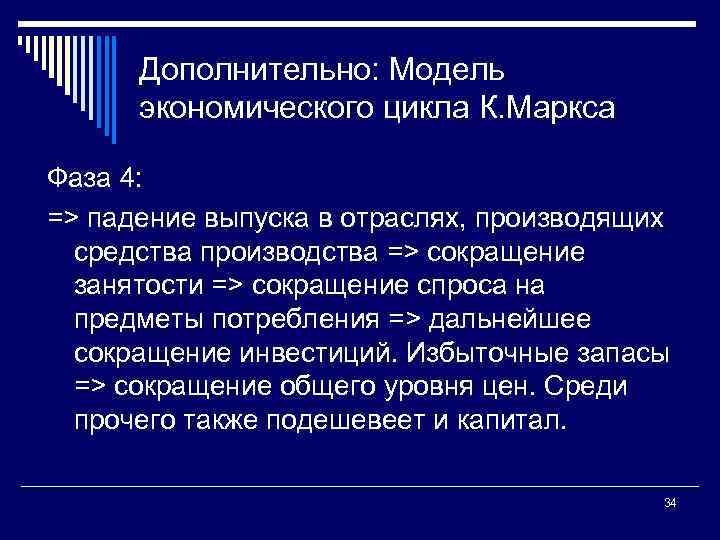 Дополнительно: Модель экономического цикла К.Маркса

Фаза 4:

=> падение выпуска в отраслях, производящих средства производства => сокращение занятости => сокращение спроса на предметы потребления => дальнейшее сокращение инвестиций. Избыточные запасы => сокращение общего уровня цен. Среди прочего также подешевеет и капитал.

34